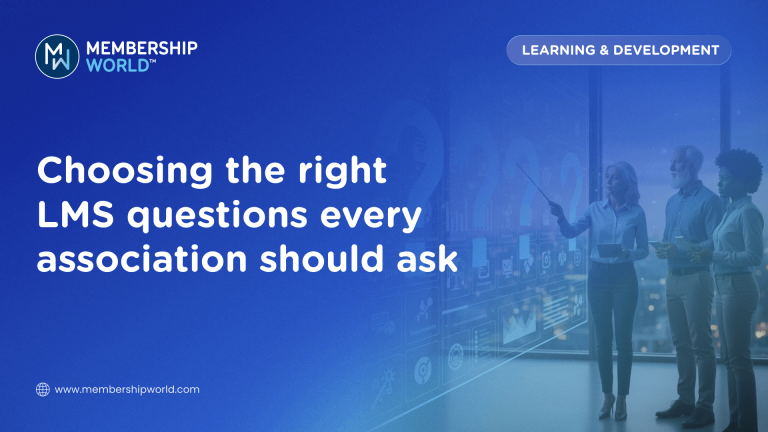 MW MEMBERSHIP WORLD™

LEARNING & DEVELOPMENT

Choosing the right LMS questions every association should ask

www.membershipworld.com